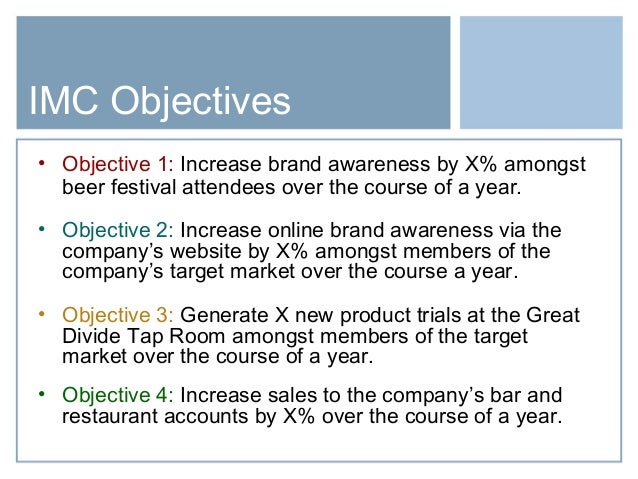 IMC Objectives

• Objective 1: Increase brand awareness by X% amongst beer festival attendees over the course of a year.

• Objective 2: Increase online brand awareness via the company's website by X% amongst members of the company's target market over the course a year.

• Objective 3: Generate X new product trials at the Great Divide Tap Room amongst members of the target market over the course of a year.

• Objective 4: Increase sales to the company's bar and restaurant accounts by X% over the course of a year.